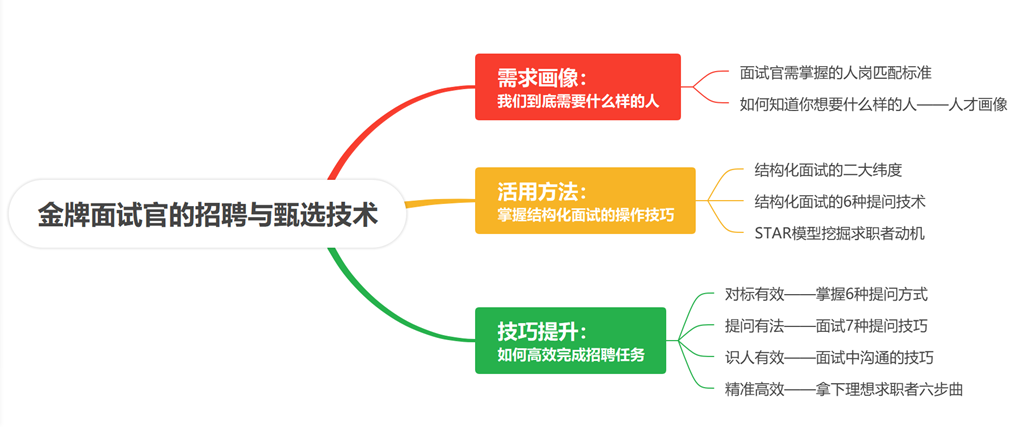 金牌面试官的招聘与甄选技术

需求画像：
我们到底需要什么样的人

面试官需掌握的人岗匹配标准

如何知道你想要什么样的人——人才画像

活用方法：
掌握结构化面试的操作技巧

结构化面试的二大纬度

结构化面试的6种提问技术

STAR模型挖掘求职者动机

技巧提升：
如何高效完成招聘任务

对标有效——掌握6种提问方式

提问有法——面试7种提问技巧

识人有效——面试中沟通的技巧

精准高效——拿下理想求职者六步曲